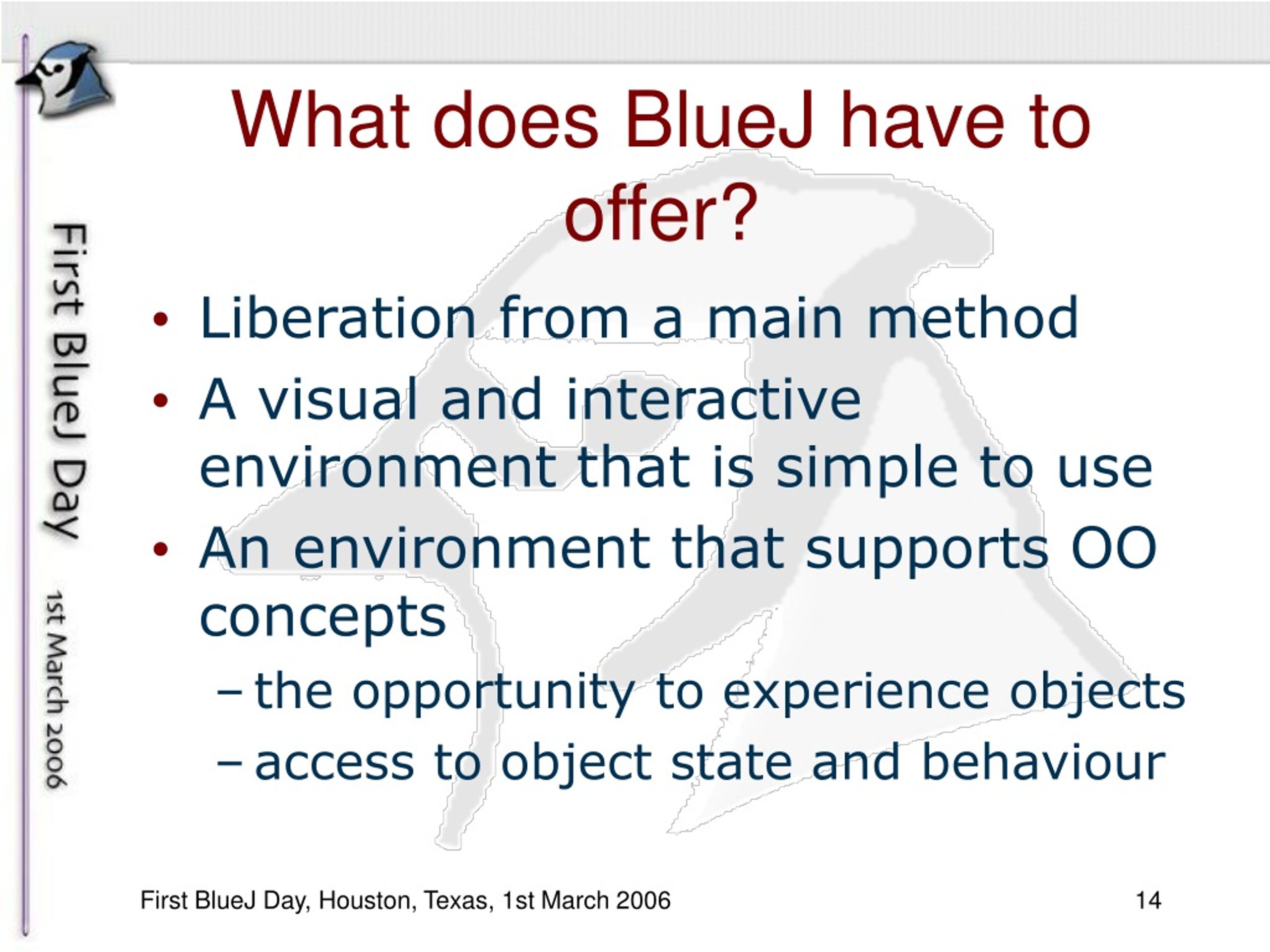 First BlueJ Day

1st March 2006

What does BlueJ have to offer?

• Liberation from a main method
• A visual and interactive environment that is simple to use
• An environment that supports OO concepts
  – the opportunity to experience objects
  – access to object state and behaviour

First BlueJ Day, Houston, Texas, 1st March 2006

14